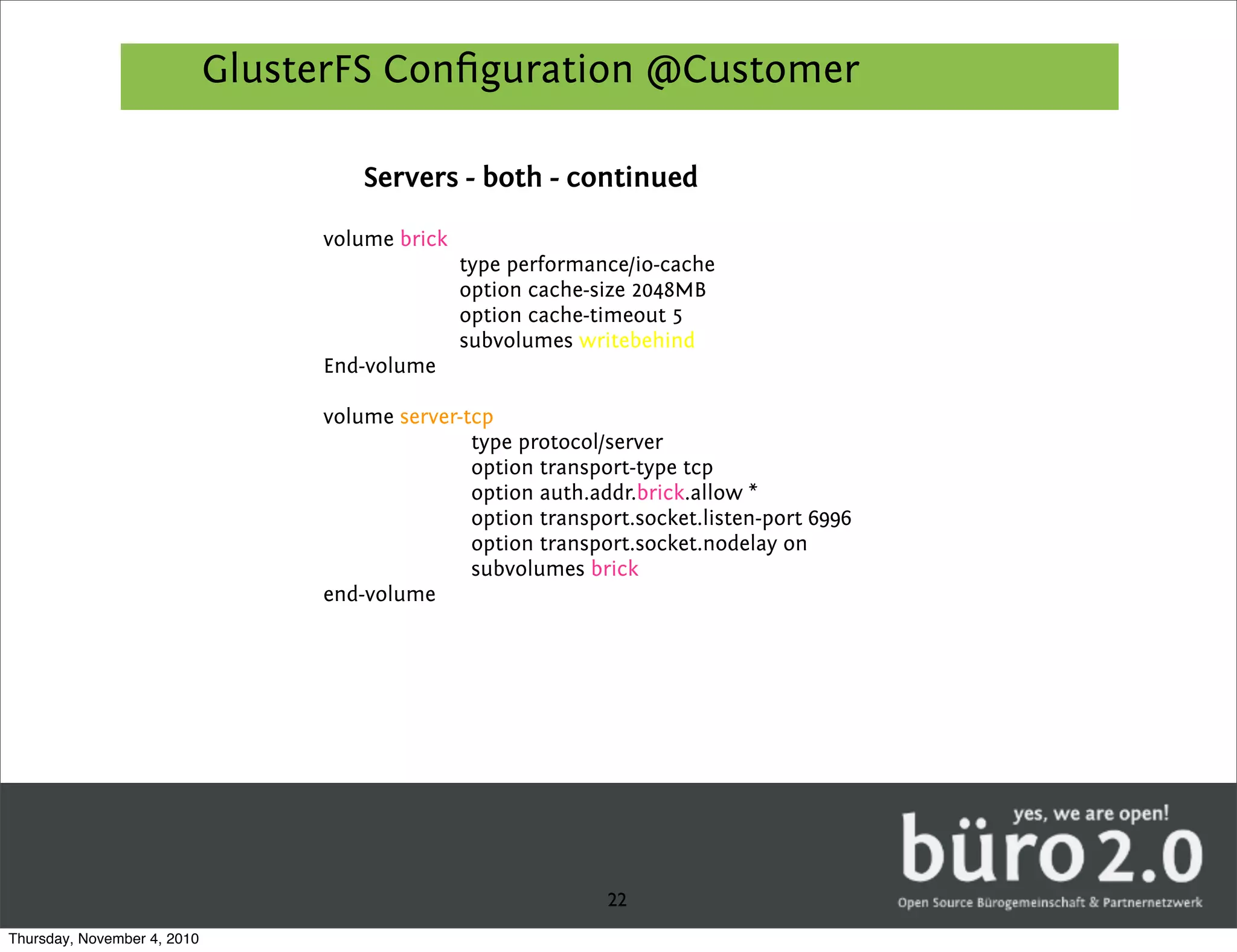 GlusterFS Configuration @Customer

Servers - both - continued

volume brick
type performance/io-cache
option cache-size 2048MB
option cache-timeout 5
subvolumes writebehind
End-volume

volume server-tcp
type protocol/server
option transport-type tcp
option auth.addr.brick.allow *
option transport.socket.listen-port 6996
option transport.socket.nodelay on
subvolumes brick
end-volume

22

yes, we are open!
büro 2.0
Open Source Bürogemeinschaft & Partnernetzwerk

Thursday, November 4, 2010